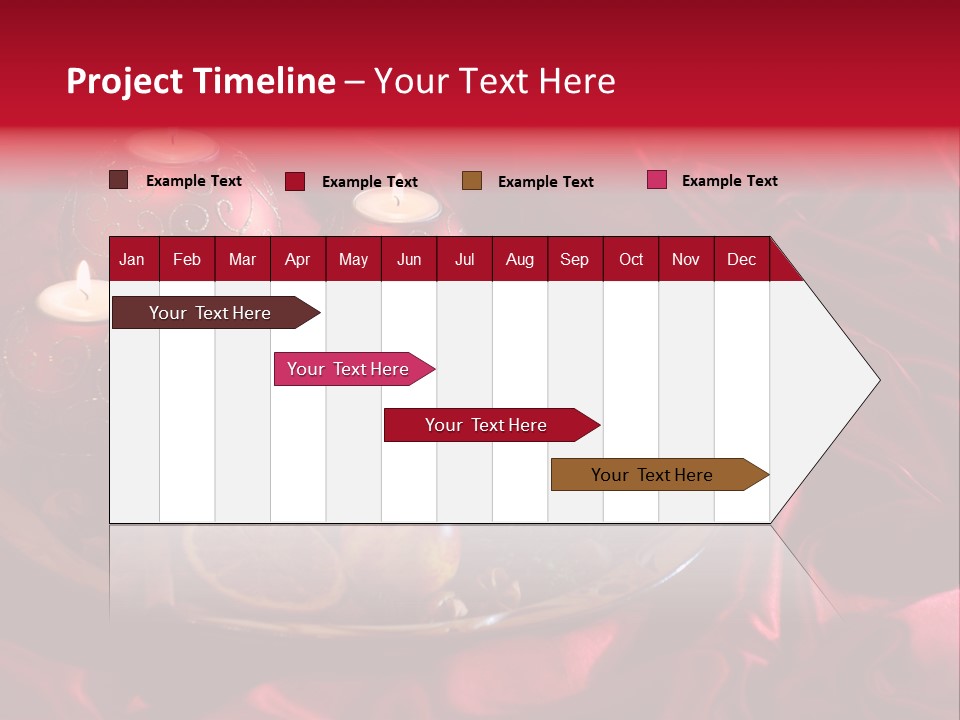 Project Timeline – Your Text Here

Example Text
Example Text
Example Text
Example Text

| Jan | Feb | Mar | Apr | May | Jun | Jul | Aug | Sep | Oct | Nov | Dec |
|---|---|---|---|---|---|---|---|---|---|---|---|

Your Text Here
Your Text Here
Your Text Here
Your Text Here